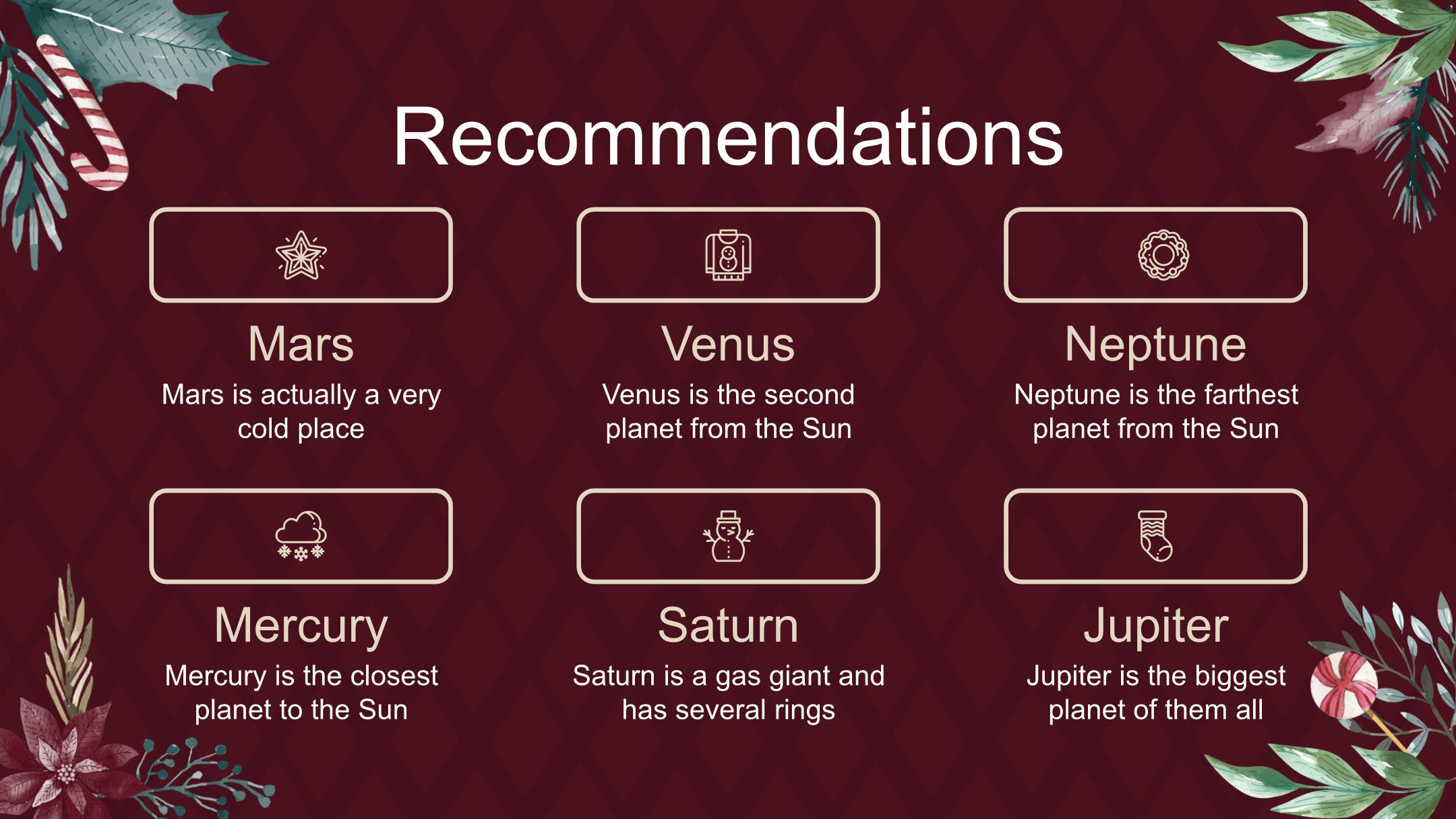 Recommendations

Mars
Mars is actually a very cold place

Venus
Venus is the second planet from the Sun

Neptune
Neptune is the farthest planet from the Sun

Mercury
Mercury is the closest planet to the Sun

Saturn
Saturn is a gas giant and has several rings

Jupiter
Jupiter is the biggest planet of them all